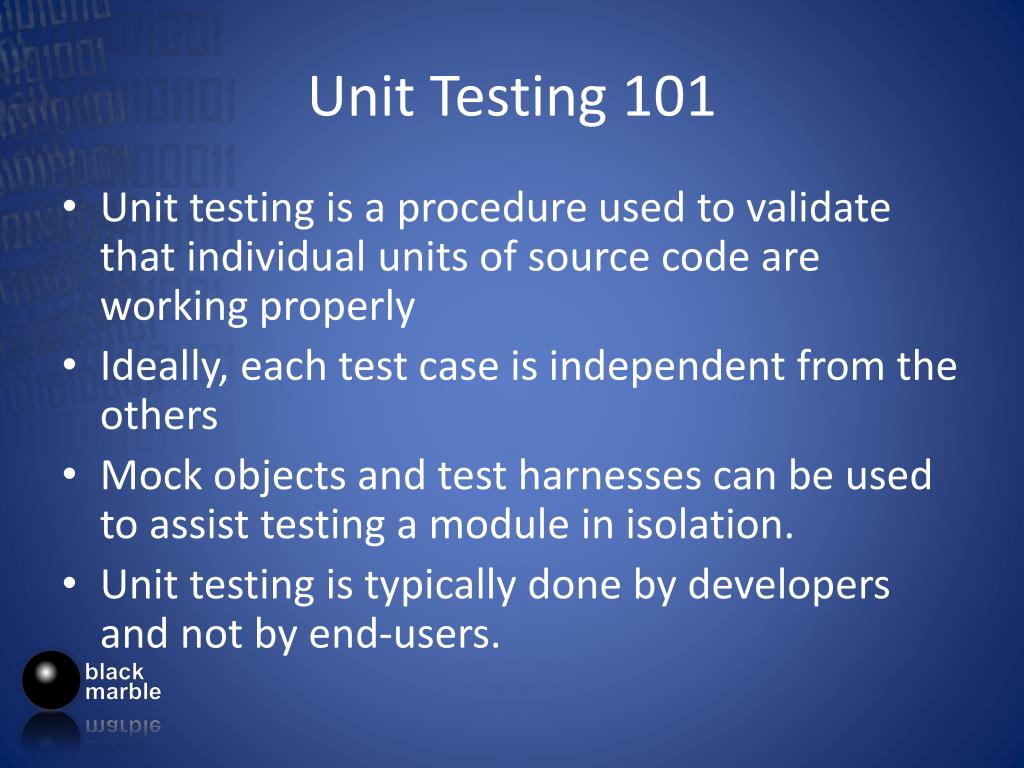 Unit Testing 101

• Unit testing is a procedure used to validate that individual units of source code are working properly
• Ideally, each test case is independent from the others
• Mock objects and test harnesses can be used to assist testing a module in isolation.
• Unit testing is typically done by developers and not by end-users.

black marble